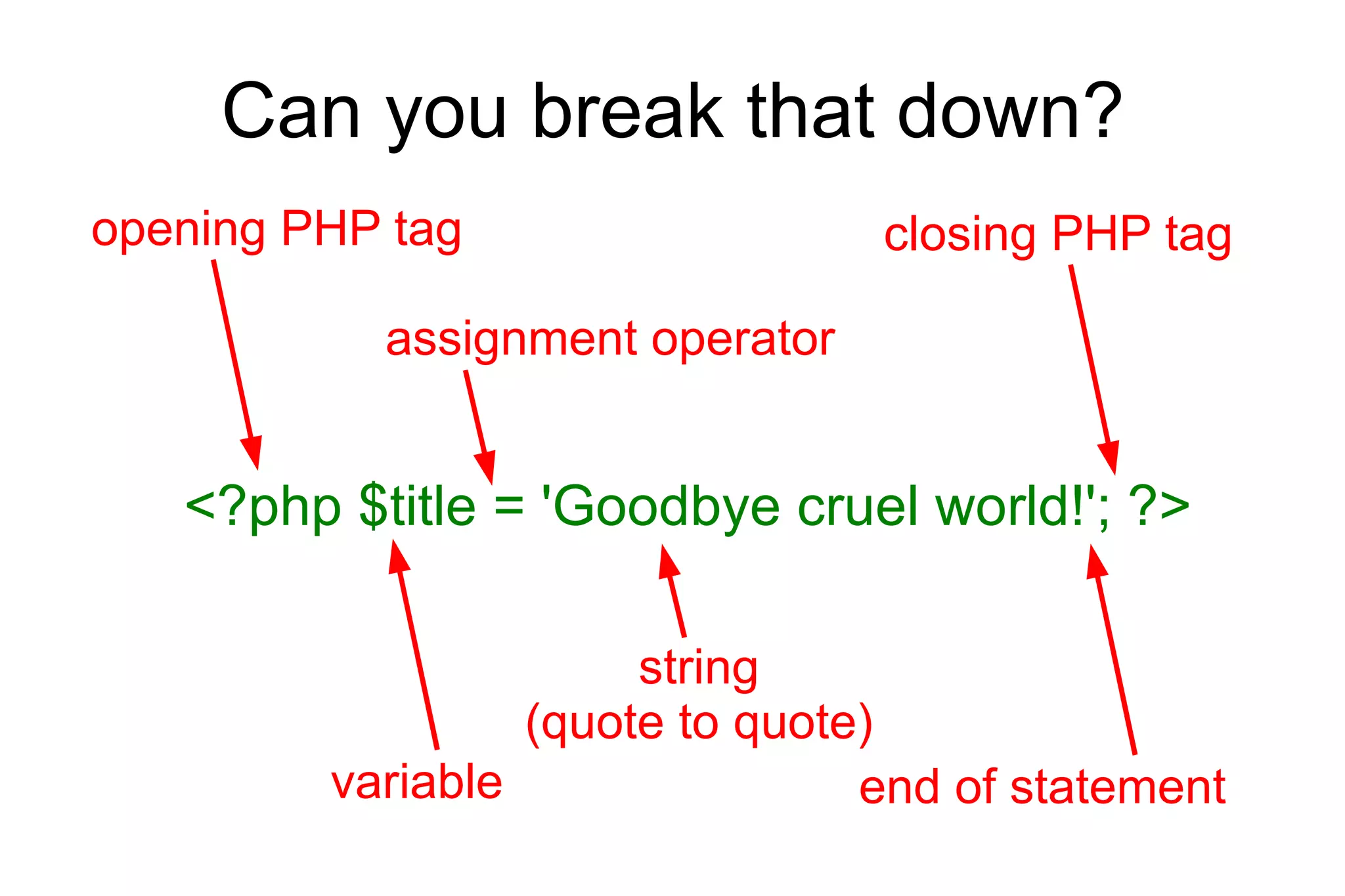 Can you break that down?

opening PHP tag

closing PHP tag

assignment operator

<?php $title = 'Goodbye cruel world!'; ?>

string
(quote to quote)

variable

end of statement